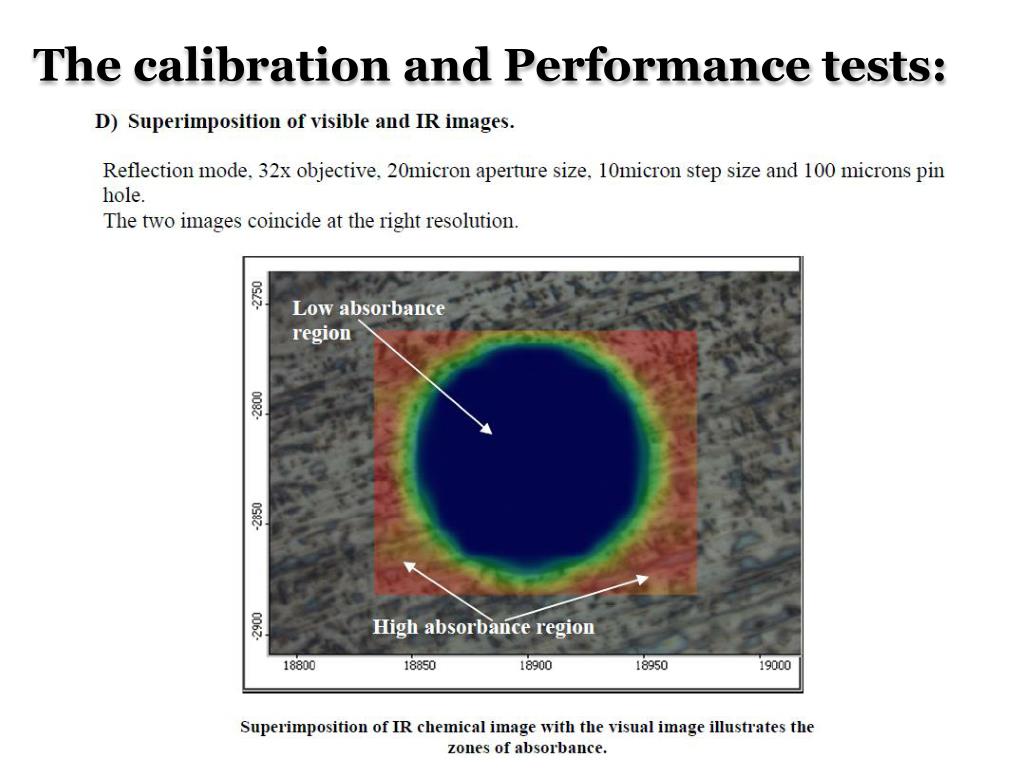 The calibration and Performance tests:

D) Superimposition of visible and IR images.

Reflection mode, 32x objective, 20micron aperture size, 10micron step size and 100 microns pin hole.
The two images coincide at the right resolution.

-2750
-2800
-2850
-2900

Low absorbance region

High absorbance region

18800 18850 18900 18950 19000

Superimposition of IR chemical image with the visual image illustrates the zones of absorbance.